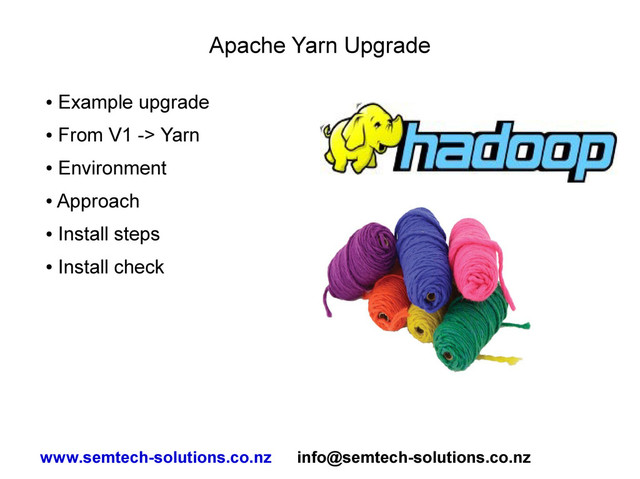 Apache Yarn Upgrade

• Example upgrade
• From V1 -> Yarn
• Environment
• Approach
• Install steps
• Install check

hadoop

www.semtech-solutions.co.nz info@semtech-solutions.co.nz